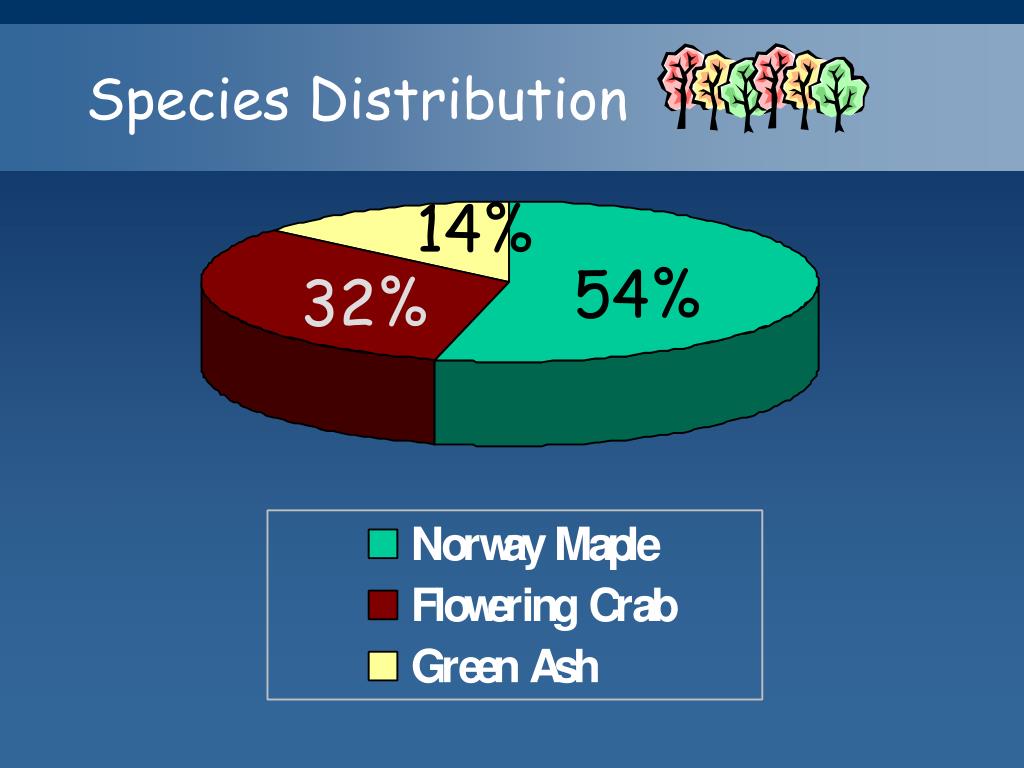 Species Distribution

14%
32%
54%

Norway Maple
Flowering Crab
Green Ash